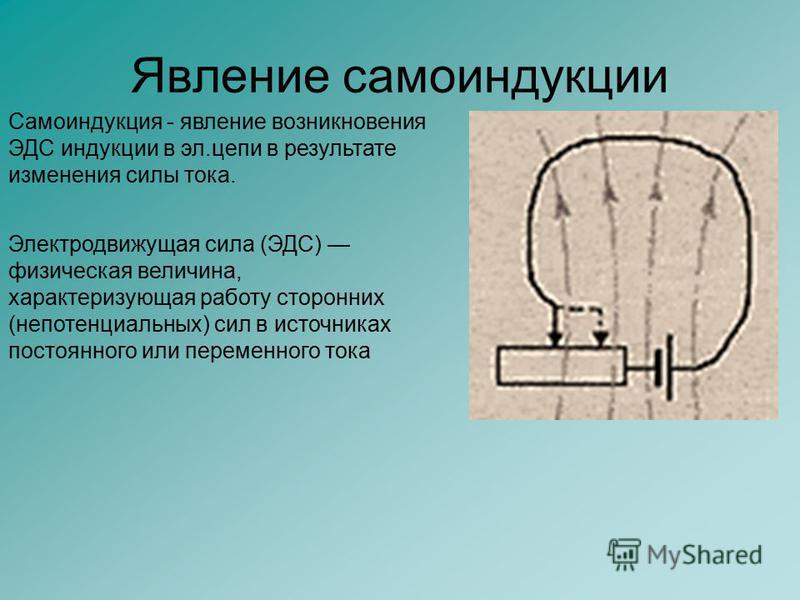 Явление самоиндукции

Самоиндукция - явление возникновения ЭДС индукции в эл.цепи в результате изменения силы тока.

Электродвижущая сила (ЭДС) — физическая величина, характеризующая работу сторонних (непотенциальных) сил в источниках постоянного или переменного тока

MyShared